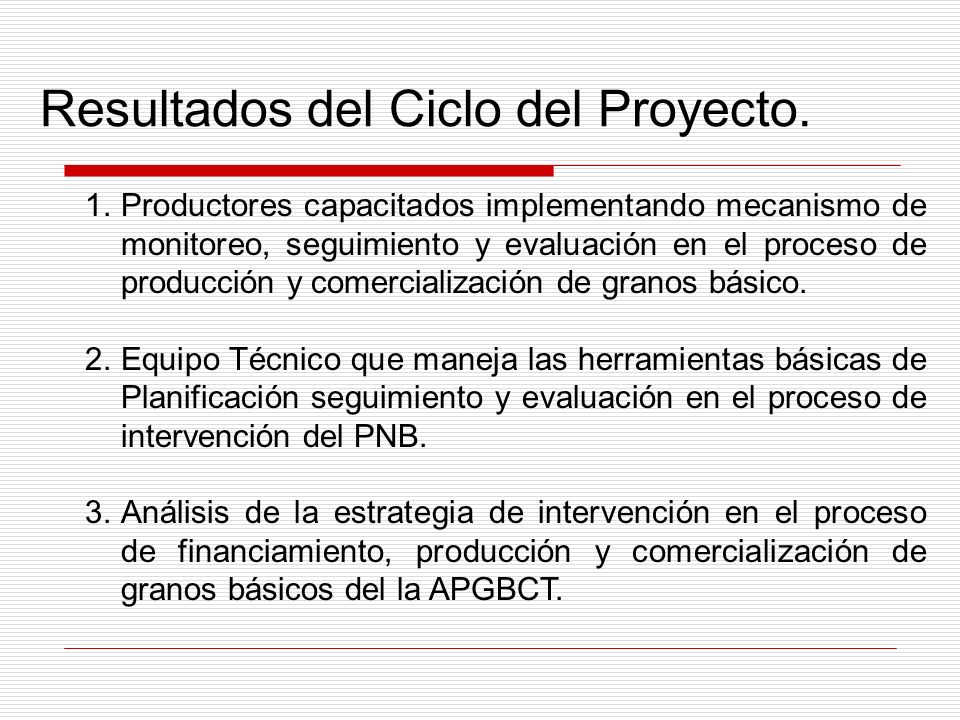 Resultados del Ciclo del Proyecto.

1. Productores capacitados implementando mecanismo de monitoreo, seguimiento y evaluación en el proceso de producción y comercialización de granos básico.

2. Equipo Técnico que maneja las herramientas básicas de Planificación seguimiento y evaluación en el proceso de intervención del PNB.

3. Análisis de la estrategia de intervención en el proceso de financiamiento, producción y comercialización de granos básicos del la APGBCT.